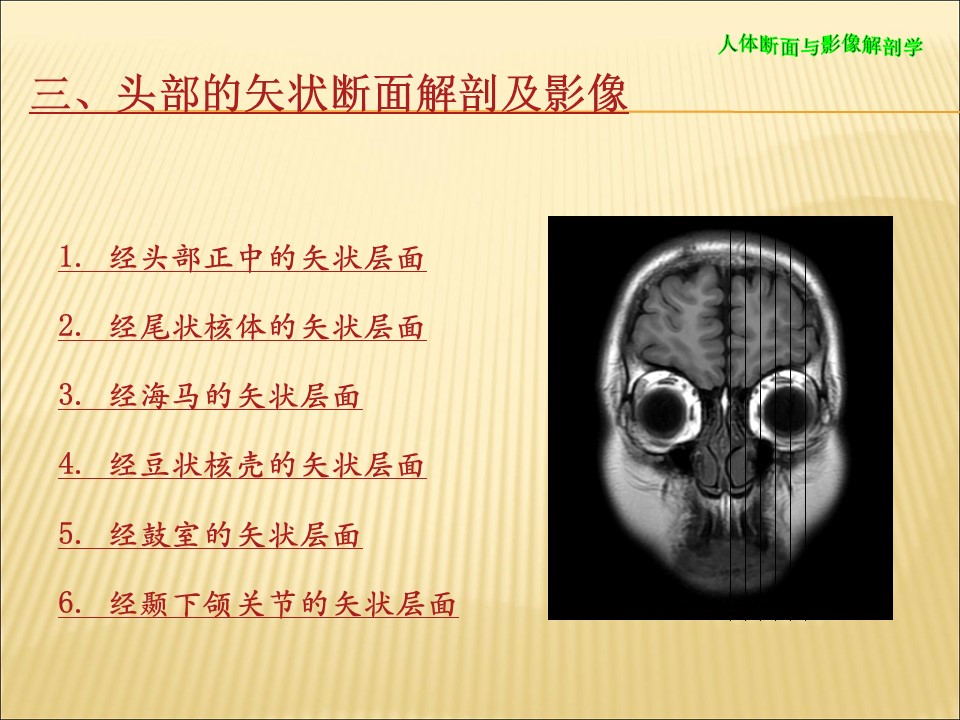 人体断面与影像解剖学

三、头部的矢状断面解剖及影像

1. 经头部正中的矢状层面

2. 经尾状核体的矢状层面

3. 经海马的矢状层面

4. 经豆状核壳的矢状层面

5. 经鼓室的矢状层面

6. 经颞下颌关节的矢状层面